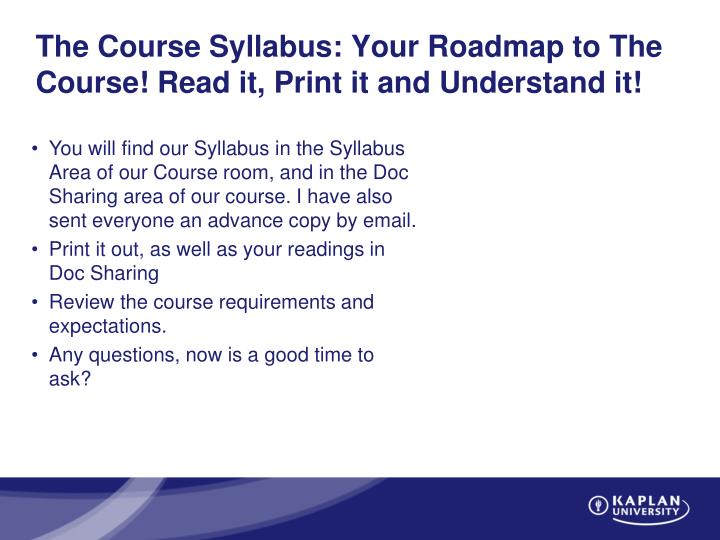 The Course Syllabus: Your Roadmap to The Course! Read it, Print it and Understand it!

• You will find our Syllabus in the Syllabus Area of our Course room, and in the Doc Sharing area of our course. I have also sent everyone an advance copy by email.
• Print it out, as well as your readings in Doc Sharing
• Review the course requirements and expectations.
• Any questions, now is a good time to ask?

KAPLAN UNIVERSITY